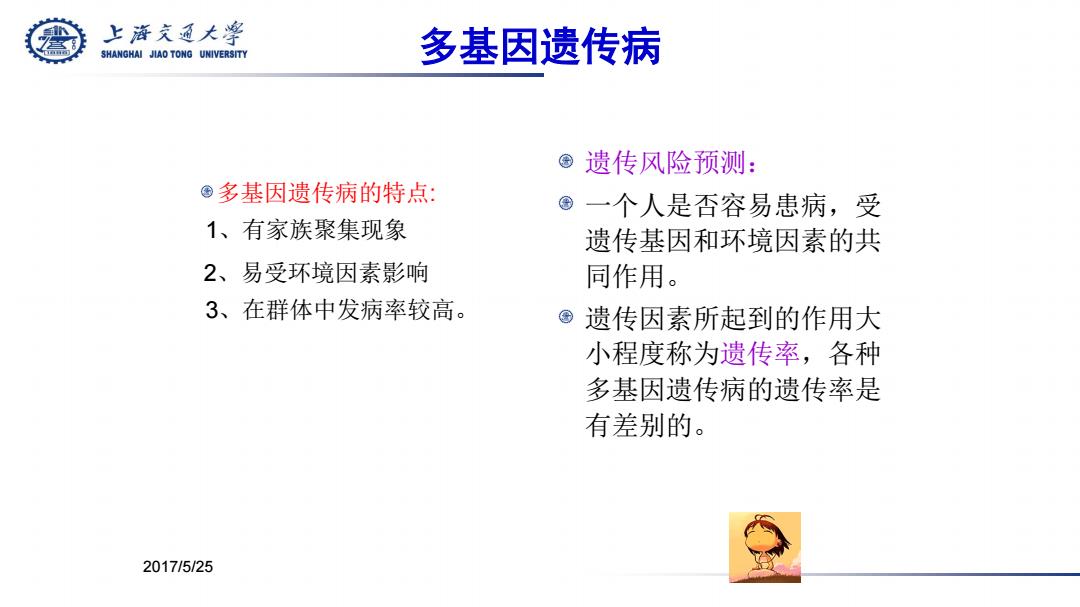 上海交通大学
SHANGHAI JIAO TONG UNIVERSITY

多基因遗传病

多基因遗传病的特点:
1、有家族聚集现象
2、易受环境因素影响
3、在群体中发病率较高。

遗传风险预测：

一个人是否容易患病，受遗传基因和环境因素的共同作用。

遗传因素所起到的作用大小程度称为遗传率，各种多基因遗传病的遗传率是有差别的。

2017/5/25